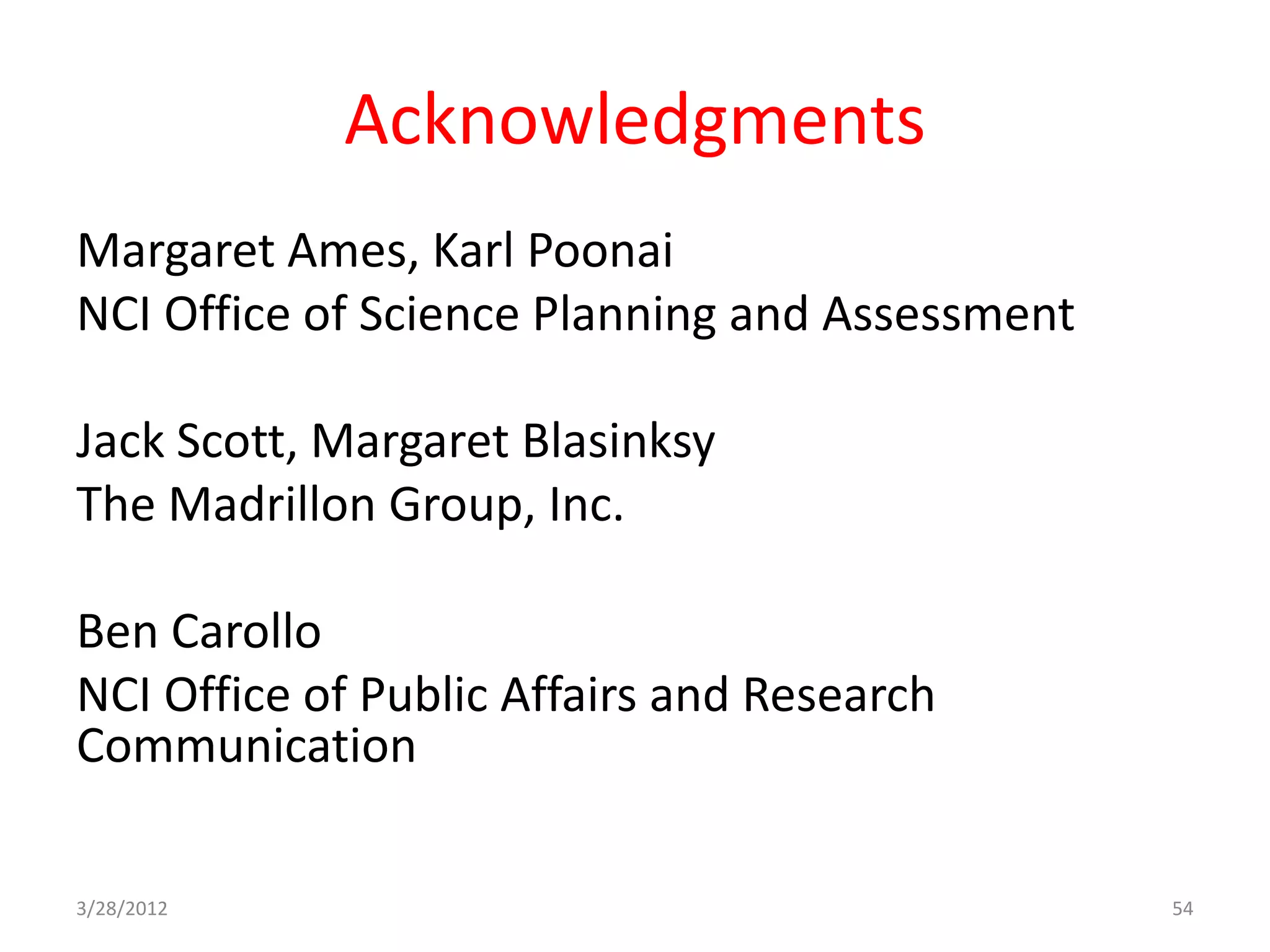 Acknowledgments

Margaret Ames, Karl Poonai
NCI Office of Science Planning and Assessment

Jack Scott, Margaret Blasinksy
The Madrillon Group, Inc.

Ben Carollo
NCI Office of Public Affairs and Research Communication

3/28/2012

54